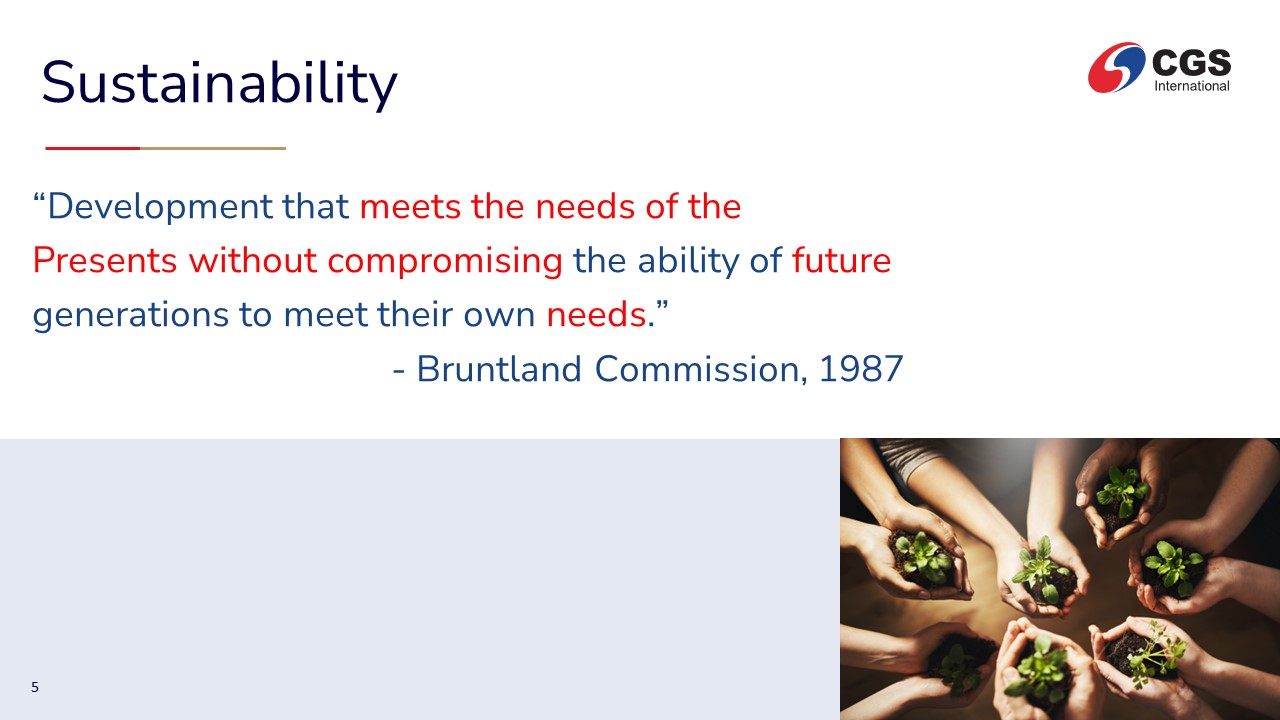 Sustainability

CGS
International

“Development that meets the needs of the Presents without compromising the ability of future generations to meet their own needs.”
- Bruntland Commission, 1987

5